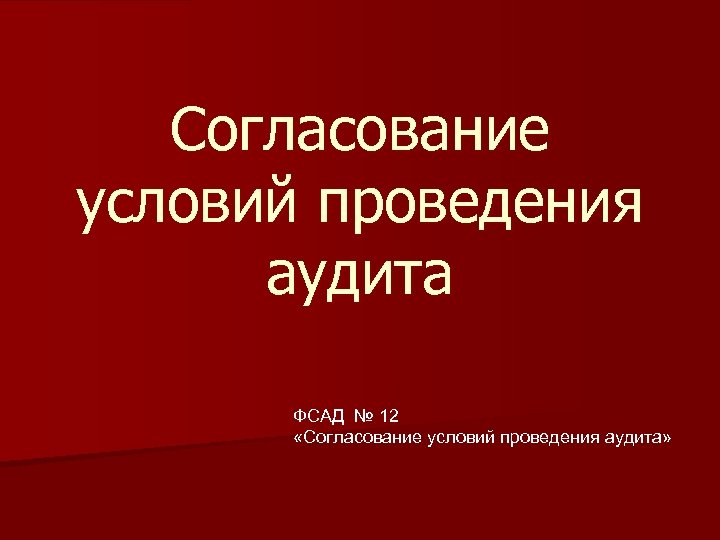 Согласование условий проведения аудита

ФСАД № 12
«Согласование условий проведения аудита»